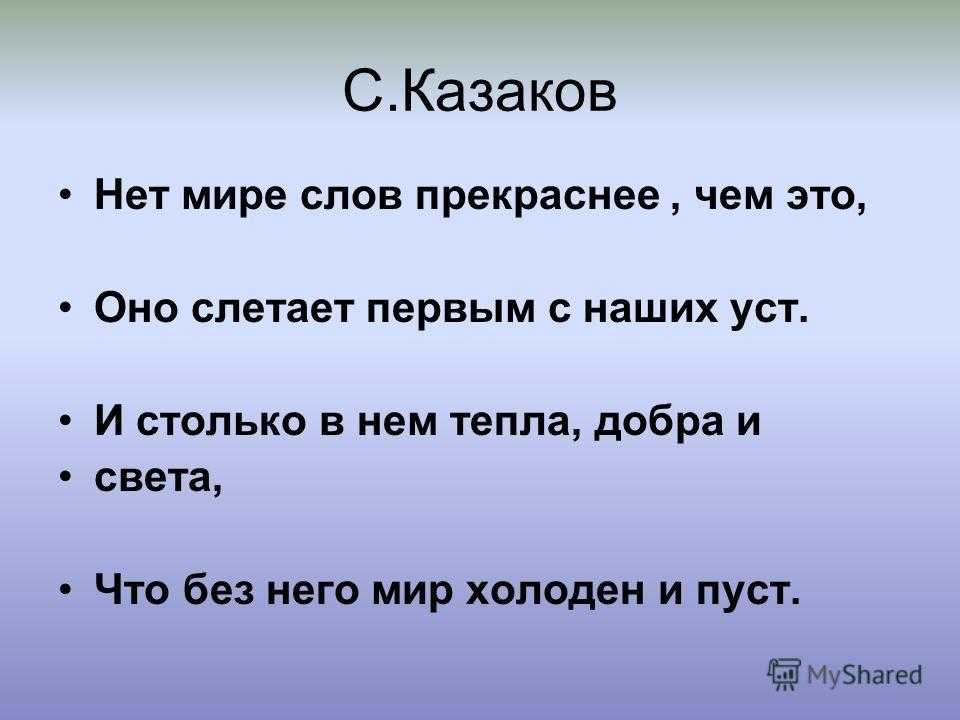 С.Казаков

• Нет мире слов прекраснее , чем это,

• Оно слетает первым с наших уст.

• И столько в нем тепла, добра и
• света,

• Что без него мир холоден и пуст.

MyShared